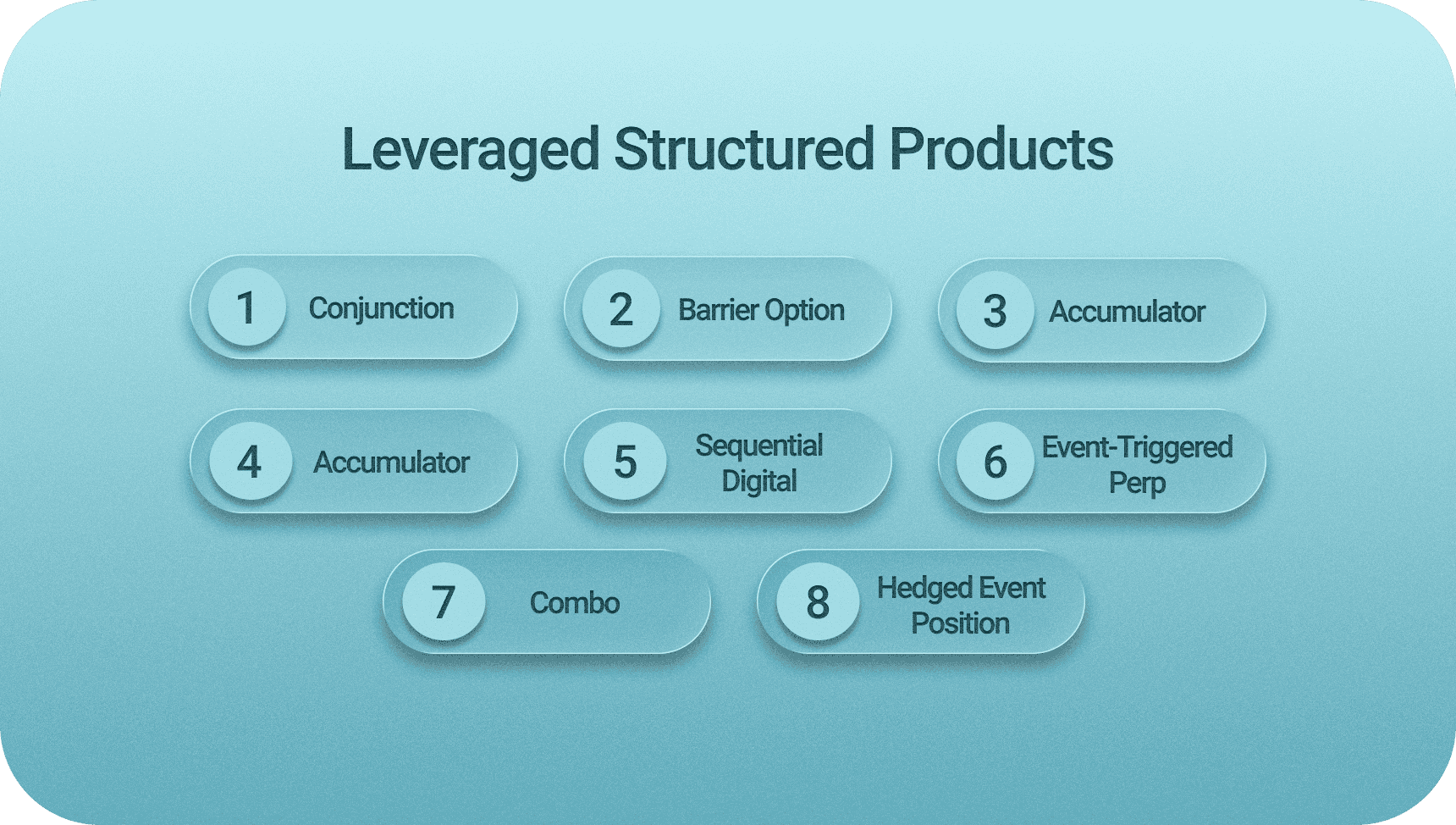 Leveraged Structured Products

1 Conjunction

2 Barrier Option

3 Accumulator

4 Accumulator

5 Sequential Digital

6 Event-Triggered Perp

7 Combo

8 Hedged Event Position